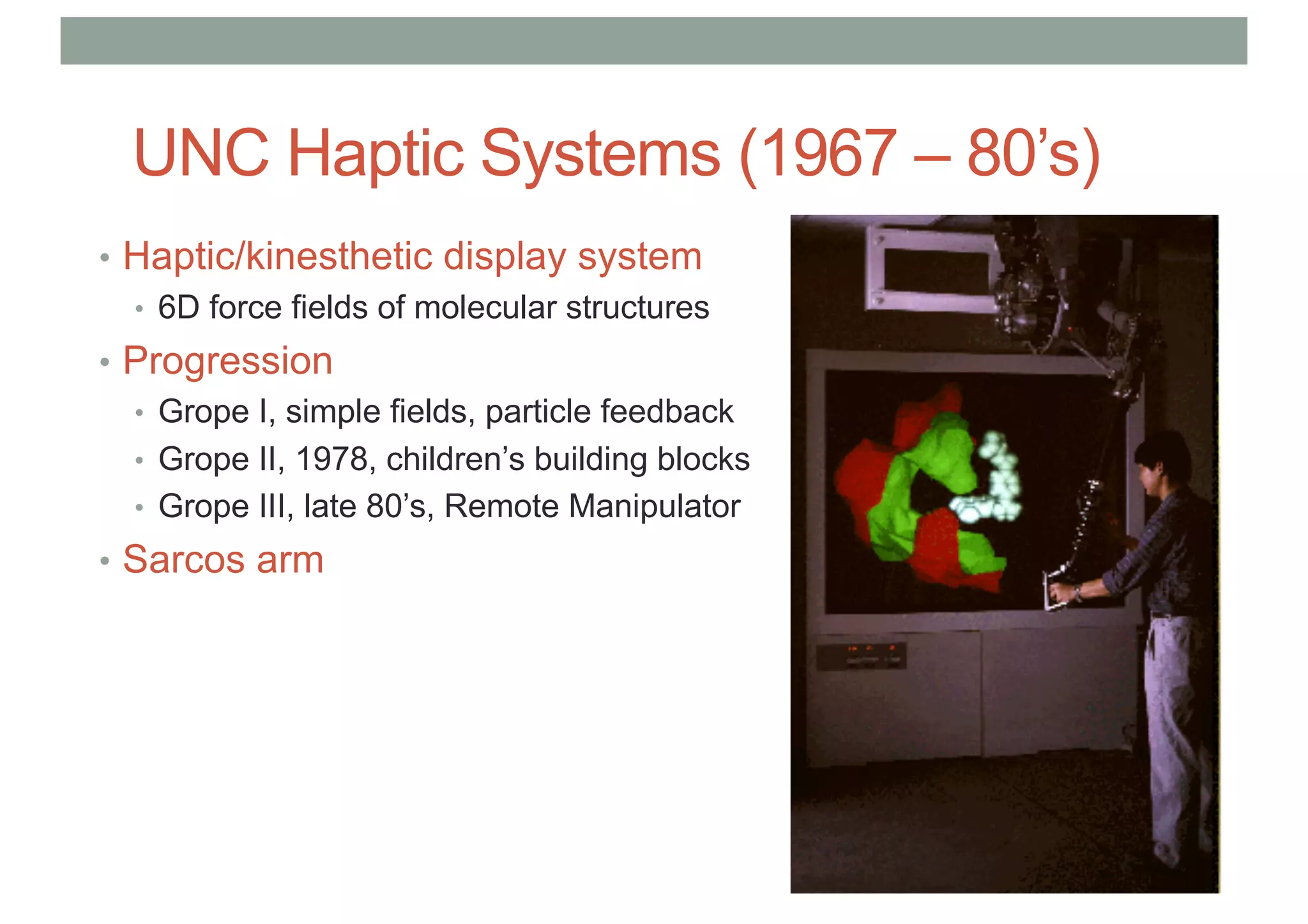 UNC Haptic Systems (1967 – 80’s)

• Haptic/kinesthetic display system
  • 6D force fields of molecular structures
• Progression
  • Grope I, simple fields, particle feedback
  • Grope II, 1978, children’s building blocks
  • Grope III, late 80’s, Remote Manipulator
• Sarcos arm